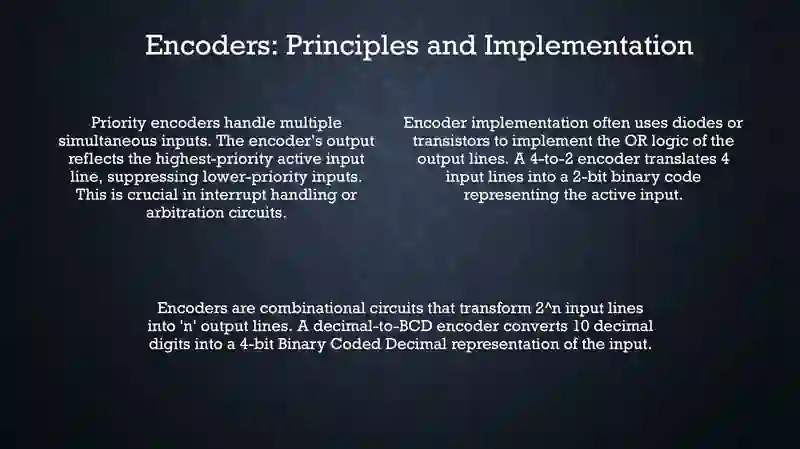 Encoders: Principles and Implementation

Priority encoders handle multiple simultaneous inputs. The encoder's output reflects the highest-priority active input line, suppressing lower-priority inputs. This is crucial in interrupt handling or arbitration circuits.

Encoder implementation often uses diodes or transistors to implement the OR logic of the output lines. A 4-to-2 encoder translates 4 input lines into a 2-bit binary code representing the active input.

Encoders are combinational circuits that transform 2^n input lines into 'n' output lines. A decimal-to-BCD encoder converts 10 decimal digits into a 4-bit Binary Coded Decimal representation of the input.